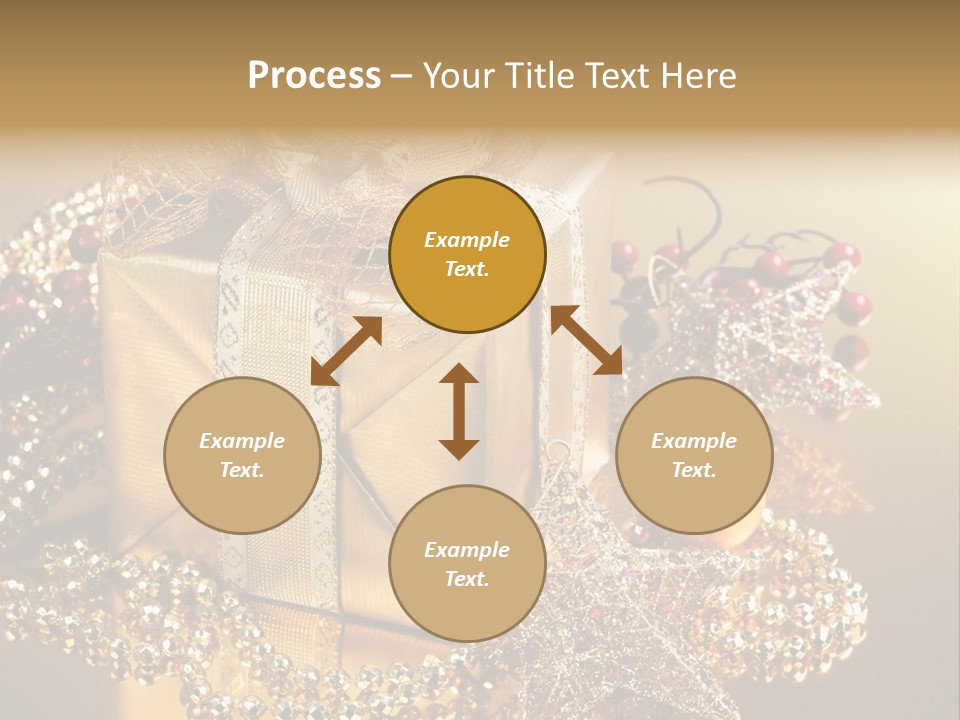 Process – Your Title Text Here

Example Text.

Example Text.

Example Text.

Example Text.